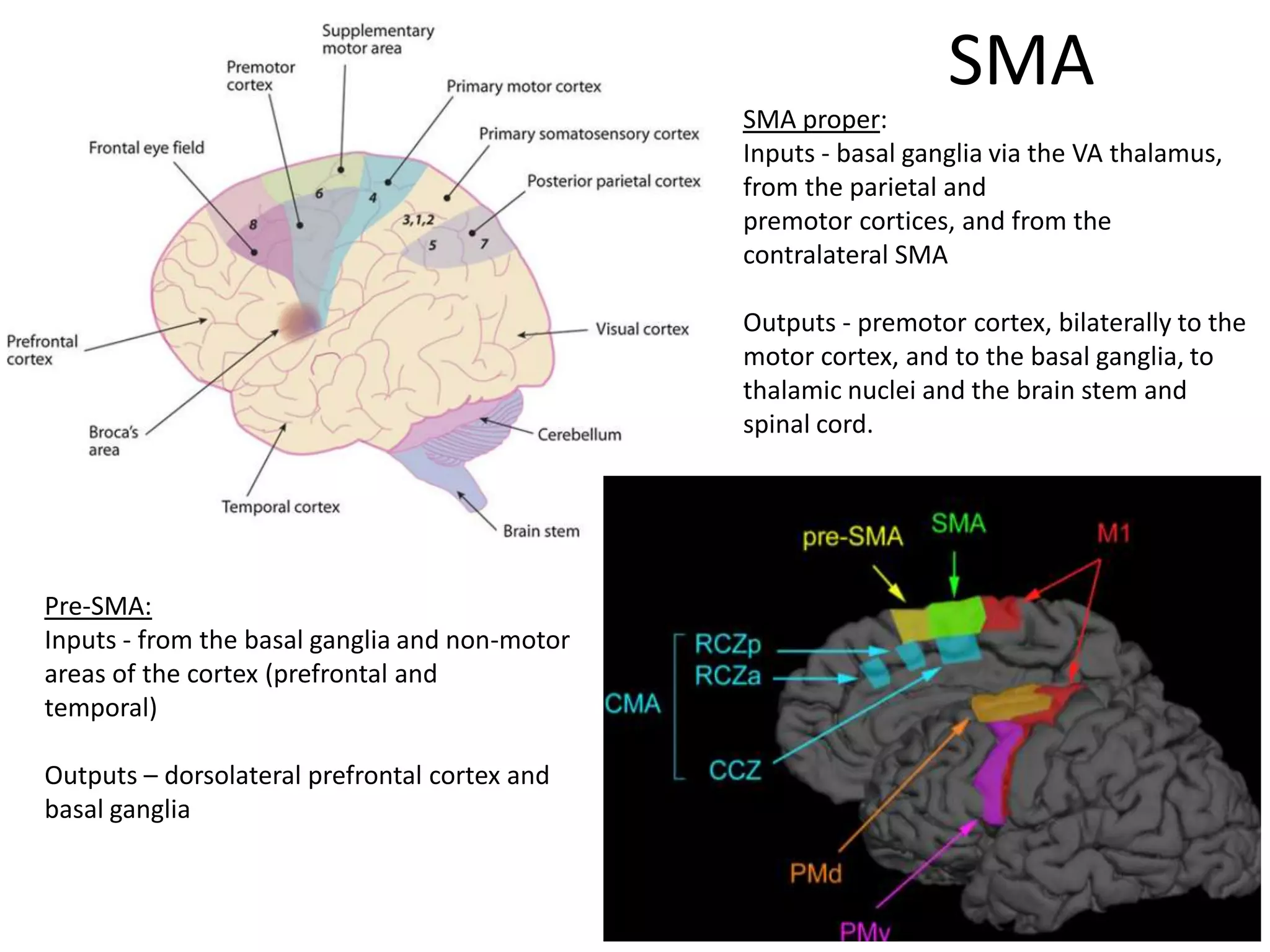 SMA

Supplementary motor area
Premotor cortex
Primary motor cortex
Primary somatosensory cortex
Frontal eye field
Posterior parietal cortex
6
4
8
3,1,2
5
7
Prefrontal cortex
Visual cortex
Broca's area
Cerebellum
Temporal cortex
Brain stem

SMA proper:
Inputs - basal ganglia via the VA thalamus, from the parietal and premotor cortices, and from the contralateral SMA

Outputs - premotor cortex, bilaterally to the motor cortex, and to the basal ganglia, to thalamic nuclei and the brain stem and spinal cord.

Pre-SMA:
Inputs - from the basal ganglia and non-motor areas of the cortex (prefrontal and temporal)

Outputs – dorsolateral prefrontal cortex and basal ganglia

pre-SMA
SMA
M1
RCZp
RCZa
CMA
CCZ
PMd
PMv